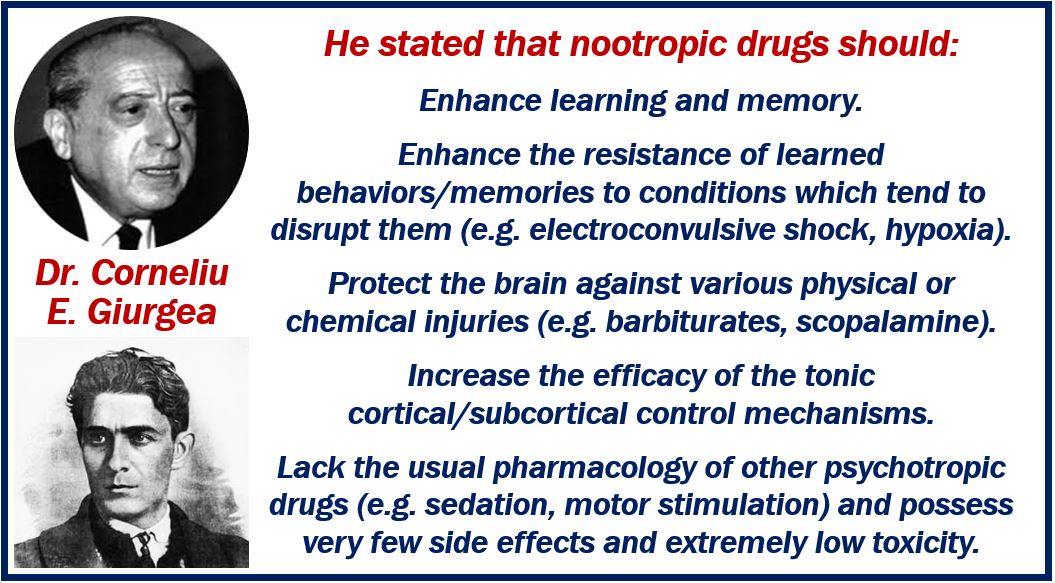 Dr. Corneliu E. Giurgea

He stated that nootropic drugs should:

Enhance learning and memory.

Enhance the resistance of learned behaviors/memories to conditions which tend to disrupt them (e.g. electroconvulsive shock, hypoxia).

Protect the brain against various physical or chemical injuries (e.g. barbiturates, scopalamine).

Increase the efficacy of the tonic cortical/subcortical control mechanisms.

Lack the usual pharmacology of other psychotropic drugs (e.g. sedation, motor stimulation) and possess very few side effects and extremely low toxicity.